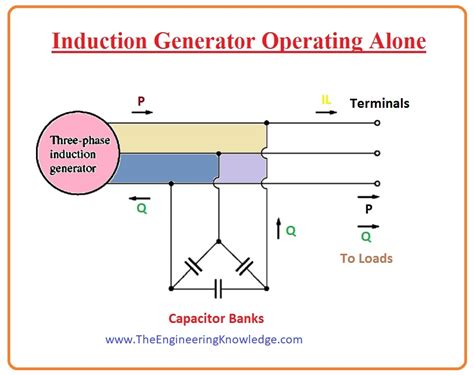 Induction Generator Operating Alone

P

IL

Terminals

Three-phase induction generator

Q

Q

P

Q

To Loads

Capacitor Banks

www.TheEngineeringKnowledge.com